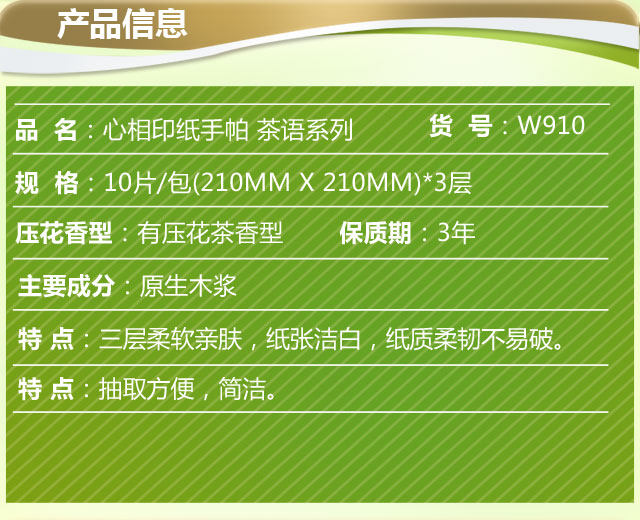 产品信息

品 名：心相印纸手帕 茶语系列 货 号：W910

规 格：10片/包(210MM X 210MM)*3层

压花香型：有压花茶香型 保质期：3年

主要成分：原生木浆

特 点：三层柔软亲肤，纸张洁白，纸质柔韧不易破。

特 点：抽取方便，简洁。